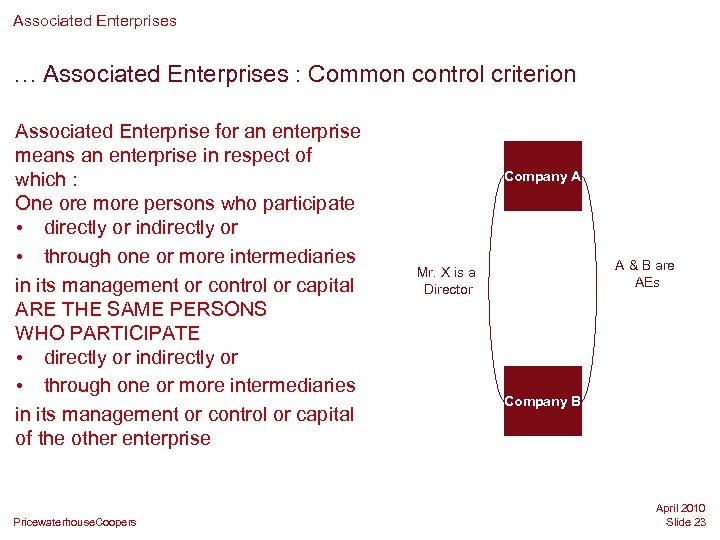 Associated Enterprises

… Associated Enterprises : Common control criterion

Associated Enterprise for an enterprise means an enterprise in respect of which :
One ore more persons who participate
• directly or indirectly or
• through one or more intermediaries
in its management or control or capital
ARE THE SAME PERSONS
WHO PARTICIPATE
• directly or indirectly or
• through one or more intermediaries
in its management or control or capital of the other enterprise

Company A

Mr. X is a Director

A & B are AEs

Company B

PricewaterhouseCoopers

April 2010
Slide 23